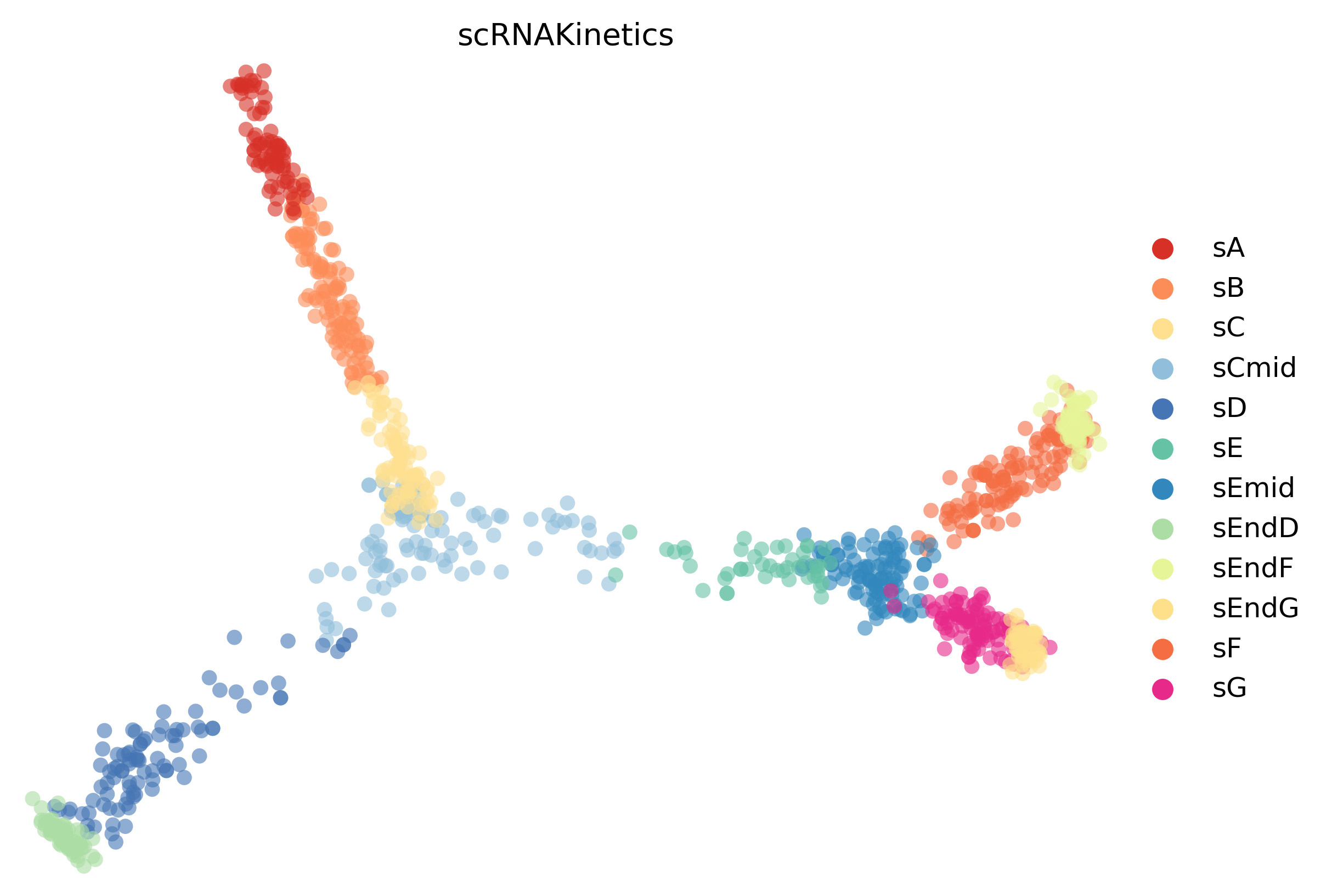 scRNAKinetics

sA
sB
sC
sCmid
sD
sE
sEmid
sEndD
sEndF
sEndG
sF
sG